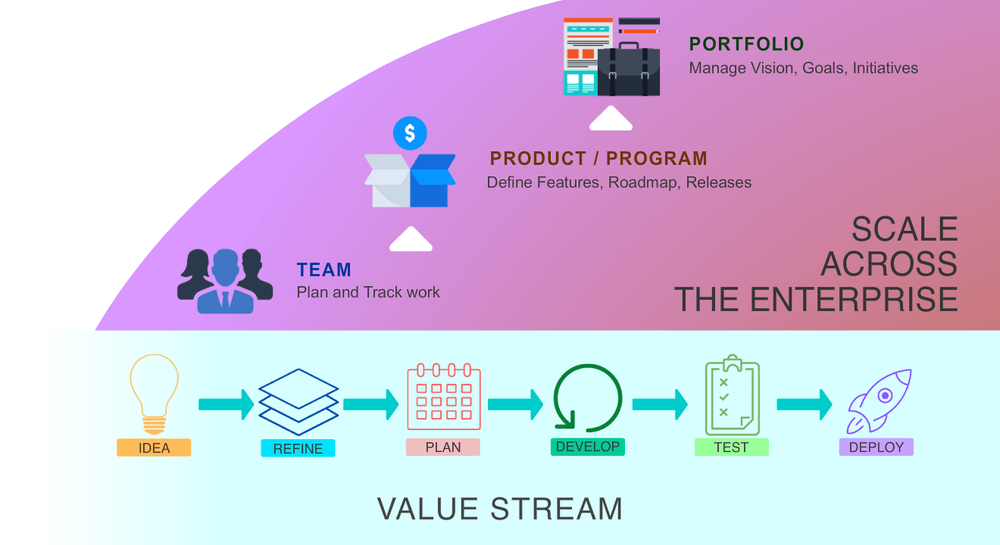 PORTFOLIO
Manage Vision, Goals, Initiatives

$

PRODUCT / PROGRAM
Define Features, Roadmap, Releases

TEAM
Plan and Track work

SCALE ACROSS THE ENTERPRISE

IDEA

REFINE

PLAN

DEVELOP

TEST

DEPLOY

VALUE STREAM